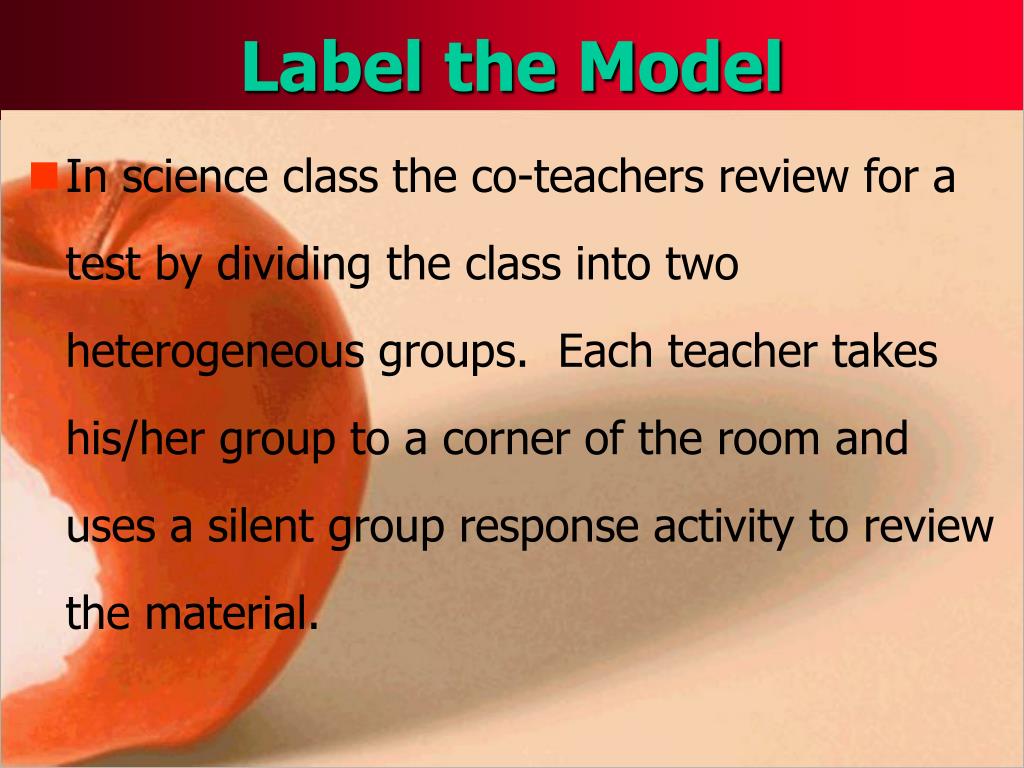 Label the Model

In science class the co-teachers review for a test by dividing the class into two heterogeneous groups.  Each teacher takes his/her group to a corner of the room and uses a silent group response activity to review the material.